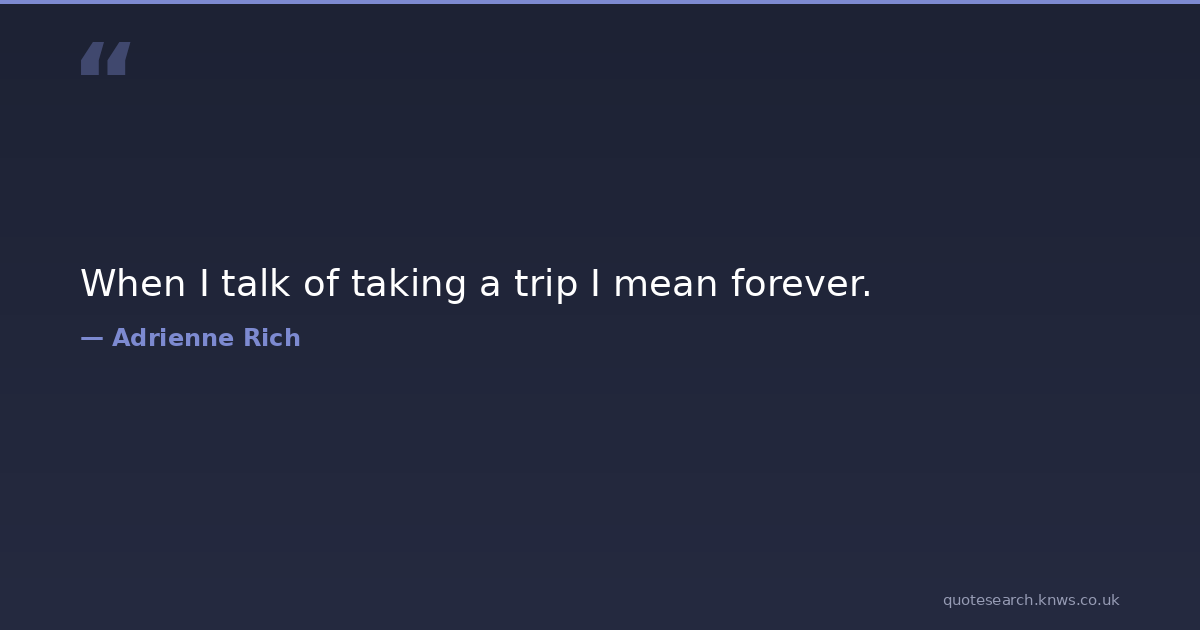 “

When I talk of taking a trip I mean forever.

— Adrienne Rich

quotesearch.knws.co.uk